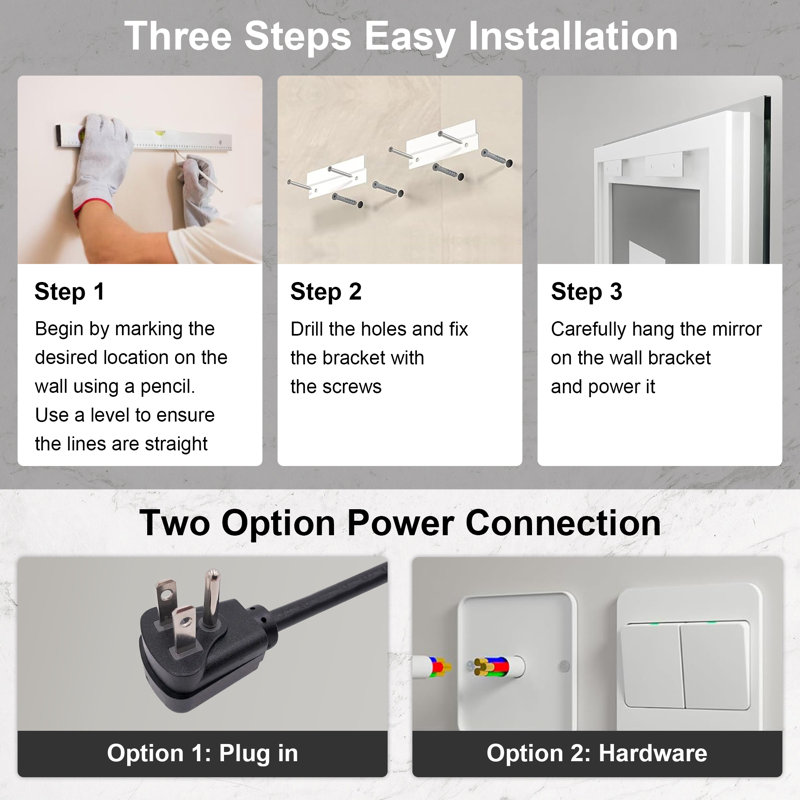 Three Steps Easy Installation

Step 1
Begin by marking the desired location on the wall using a pencil. Use a level to ensure the lines are straight

Step 2
Drill the holes and fix the bracket with the screws

Step 3
Carefully hang the mirror on the wall bracket and power it

Two Option Power Connection

Option 1: Plug in

Option 2: Hardware